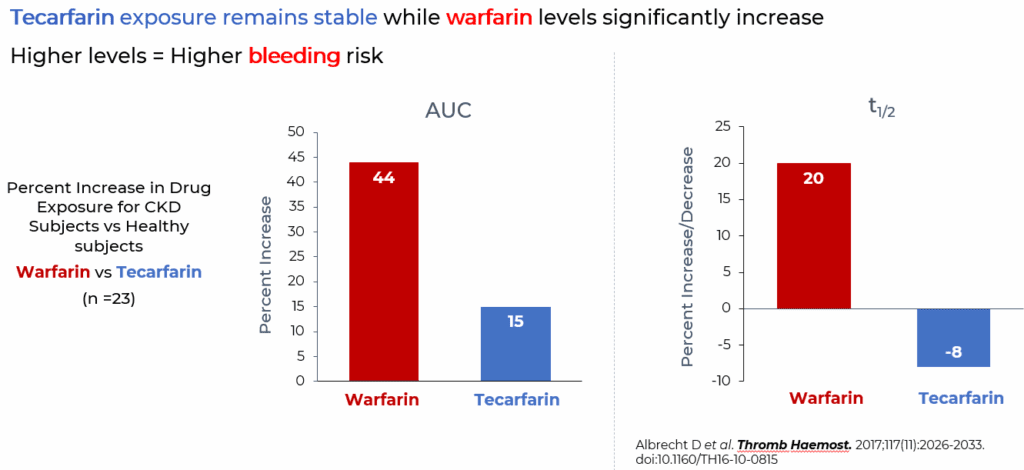 Tecarfarin exposure remains stable while warfarin levels significantly increase

Higher levels = Higher bleeding risk

Percent Increase in Drug Exposure for CKD Subjects vs Healthy subjects

Warfarin vs Tecarfarin

(n =23)

AUC

Percent Increase

50
45
40
35
30
25
20
15
10
5
0

44

15

Warfarin

Tecarfarin

$t_{1/2}$

Percent Increase/Decrease

25
20
15
10
5
0
-5
-10

20

-8

Warfarin

Tecarfarin

Albrecht D et al. Thromb Haemost. 2017;117(11):2026-2033. doi:10.1160/TH16-10-0815